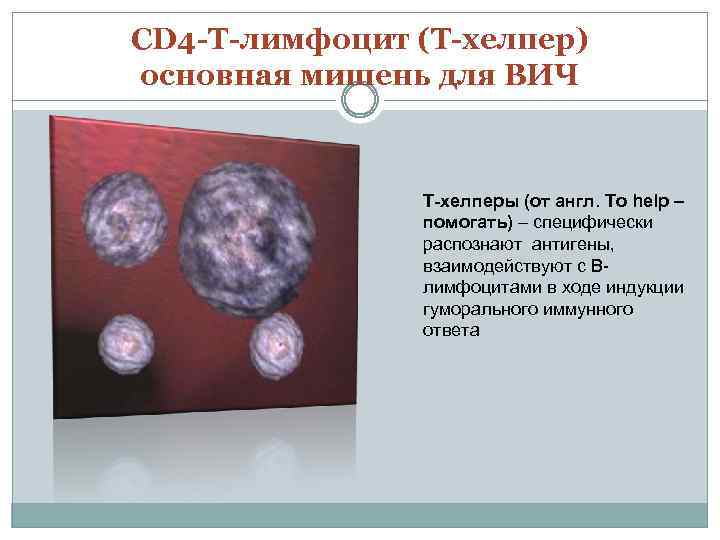 CD4-Т-лимфоцит (Т-хелпер) основная мищень для ВИЧ

Т-хелперы (от англ. To help – помогать) – специфически распознают антигены, взаимодействуют с В-лимфоцитами в ходе индукции гуморального иммунного ответа